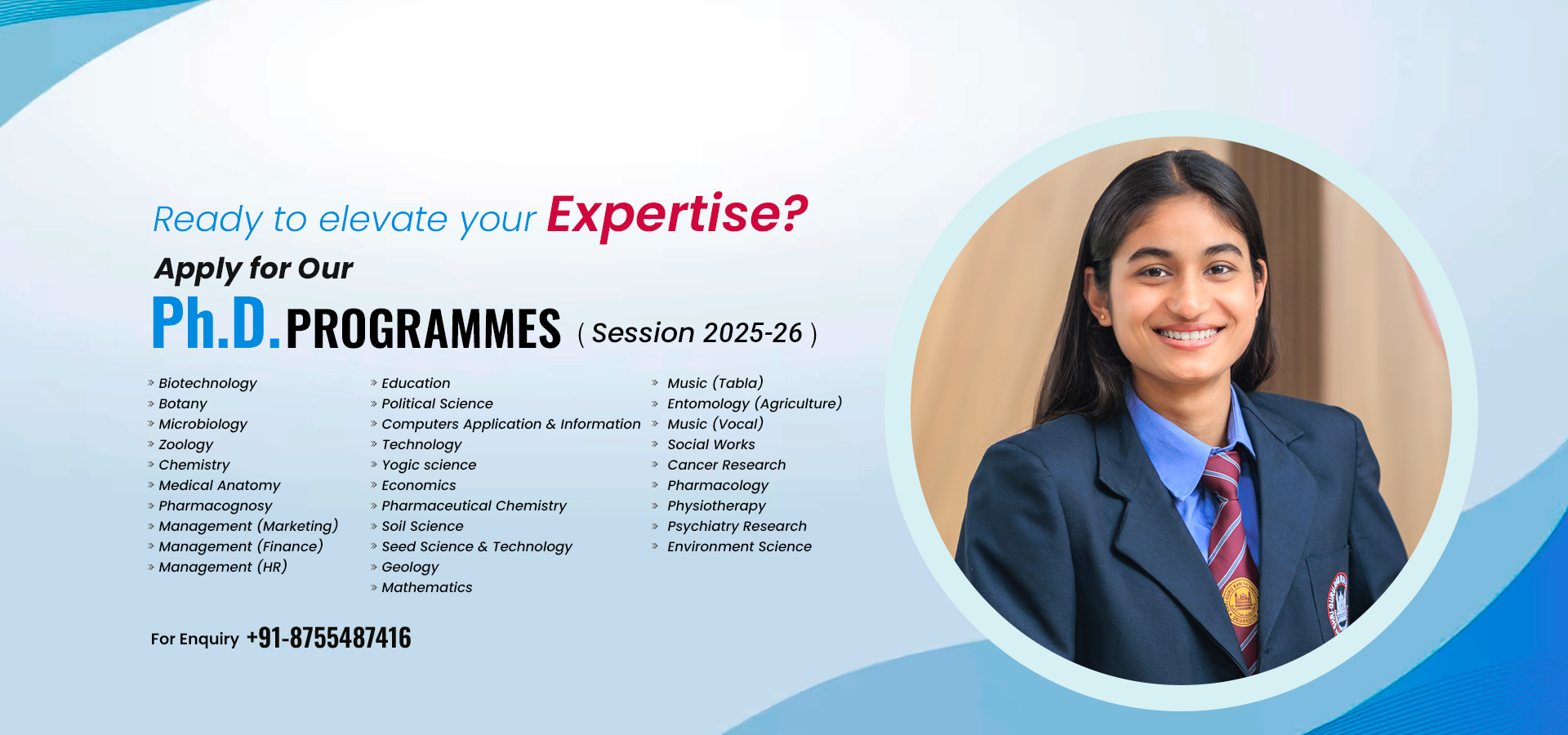 Ready to elevate your Expertise?

Apply for Our

Ph.D. PROGRAMMES ( Session 2025-26 )

» Biotechnology
» Botany
» Microbiology
» Zoology
» Chemistry
» Medical Anatomy
» Pharmacognosy
» Management (Marketing)
» Management (Finance)
» Management (HR)

» Education
» Political Science
» Computers Application & Information
» Technology
» Yogic science
» Economics
» Pharmaceutical Chemistry
» Soil Science
» Seed Science & Technology
» Geology
» Mathematics

» Music (Tabla)
» Entomology (Agriculture)
» Music (Vocal)
» Social Works
» Cancer Research
» Pharmacology
» Physiotherapy
» Psychiatry Research
» Environment Science

For Enquiry +91-8755487416